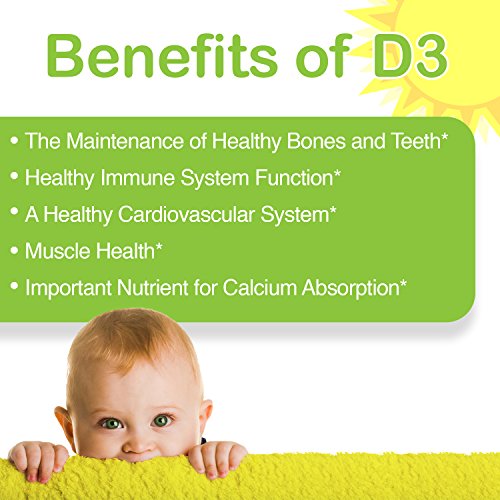 Benefits of D3

• The Maintenance of Healthy Bones and Teeth*
• Healthy Immune System Function*
• A Healthy Cardiovascular System*
• Muscle Health*
• Important Nutrient for Calcium Absorption*